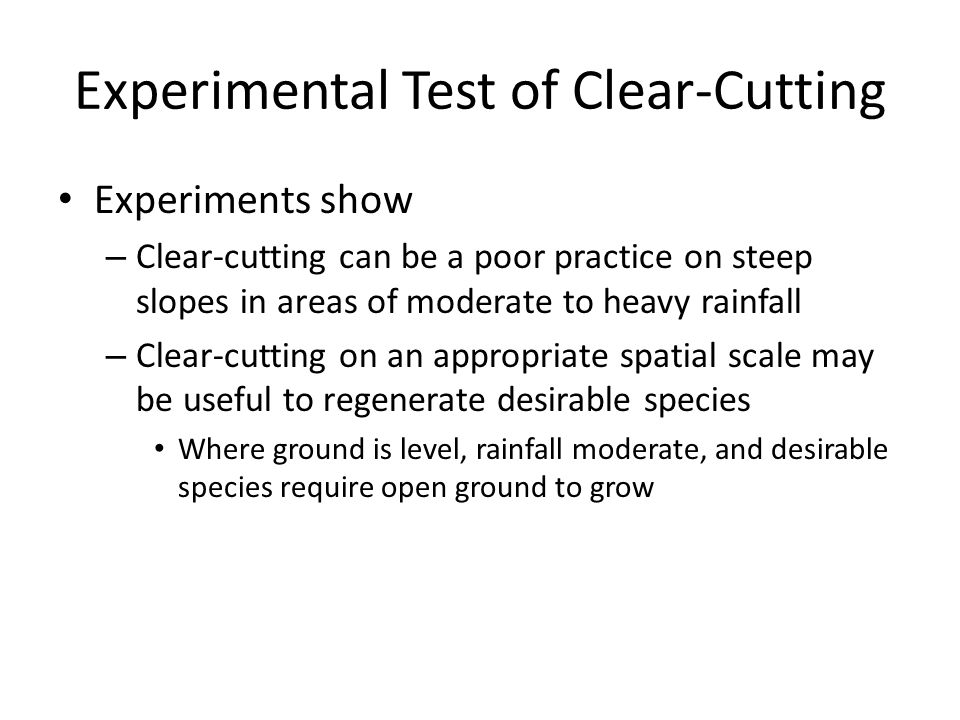 Experimental Test of Clear-Cutting

• Experiments show

– Clear-cutting can be a poor practice on steep slopes in areas of moderate to heavy rainfall

– Clear-cutting on an appropriate spatial scale may be useful to regenerate desirable species

• Where ground is level, rainfall moderate, and desirable species require open ground to grow